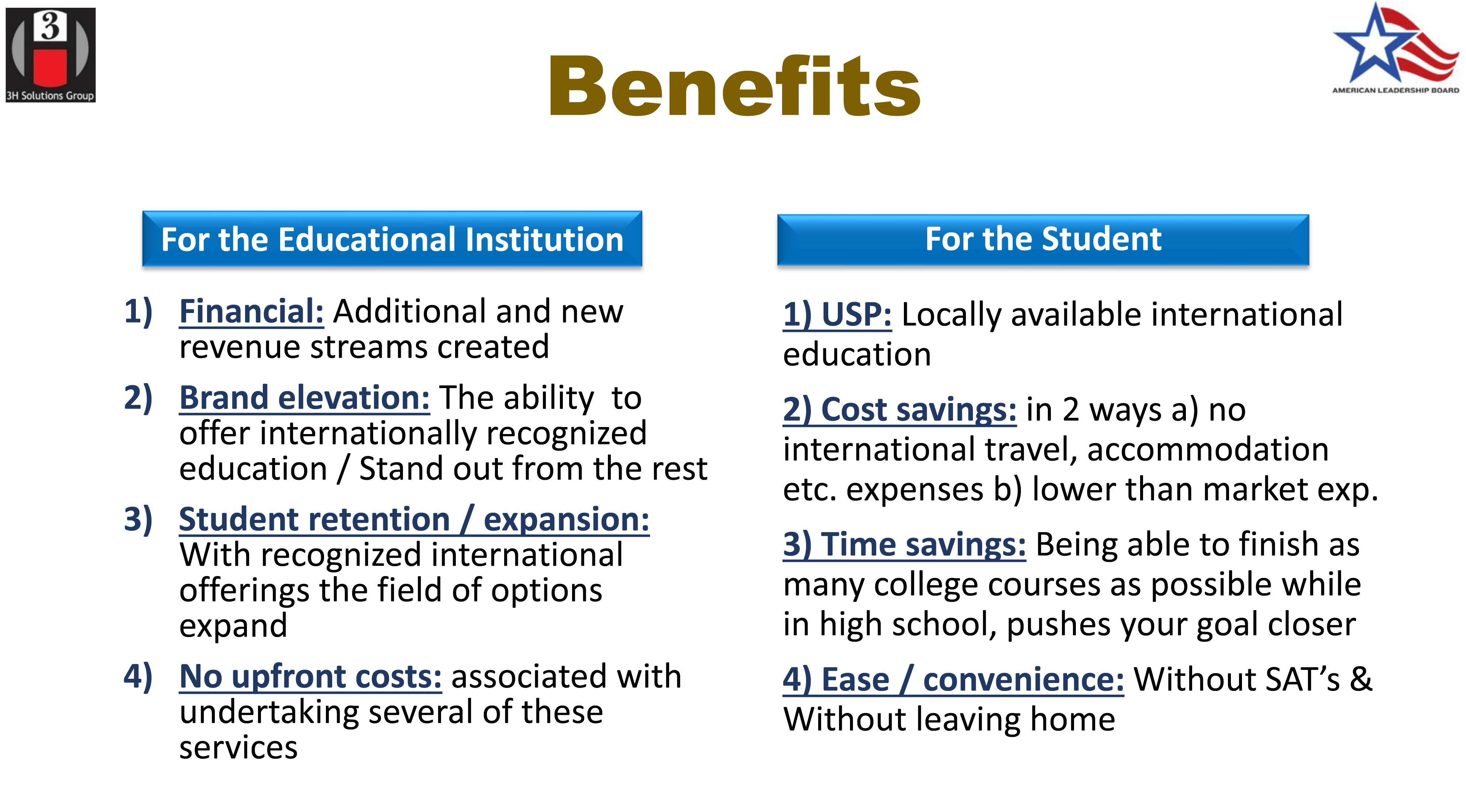 3
3H Solutions Group

Benefits

AMERICAN LEADERSHIP BOARD

For the Educational Institution

1) Financial: Additional and new revenue streams created

2) Brand elevation: The ability to offer internationally recognized education / Stand out from the rest

3) Student retention / expansion: With recognized international offerings the field of options expand

4) No upfront costs: associated with undertaking several of these services

For the Student

1) USP: Locally available international education

2) Cost savings: in 2 ways a) no international travel, accommodation etc. expenses b) lower than market exp.

3) Time savings: Being able to finish as many college courses as possible while in high school, pushes your goal closer

4) Ease / convenience: Without SAT's & Without leaving home